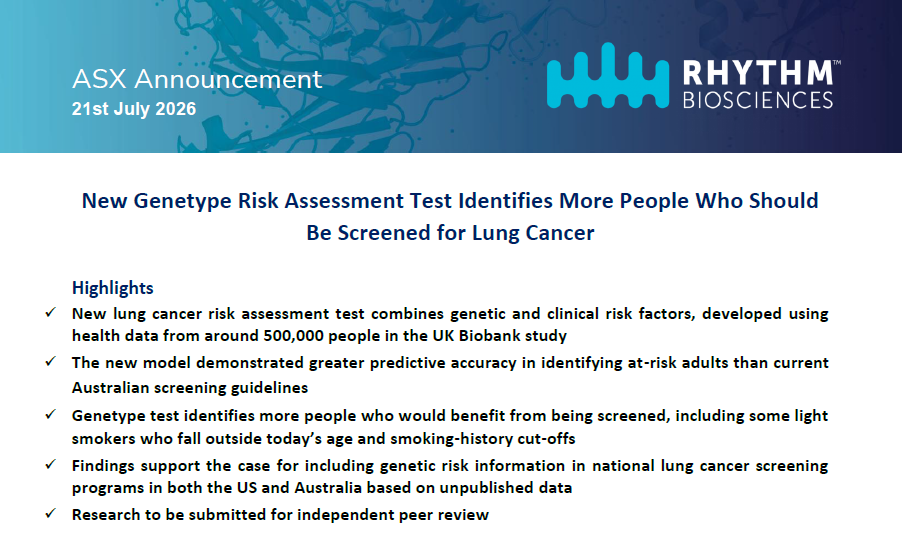 ASX Announcement
21st July 2026

RHYTHM™
BIOSCIENCES

New Genetype Risk Assessment Test Identifies More People Who Should Be Screened for Lung Cancer

Highlights

✓ New lung cancer risk assessment test combines genetic and clinical risk factors, developed using health data from around 500,000 people in the UK Biobank study

✓ The new model demonstrated greater predictive accuracy in identifying at-risk adults than current Australian screening guidelines

✓ Genetype test identifies more people who would benefit from being screened, including some light smokers who fall outside today's age and smoking-history cut-offs

✓ Findings support the case for including genetic risk information in national lung cancer screening programs in both the US and Australia based on unpublished data

✓ Research to be submitted for independent peer review